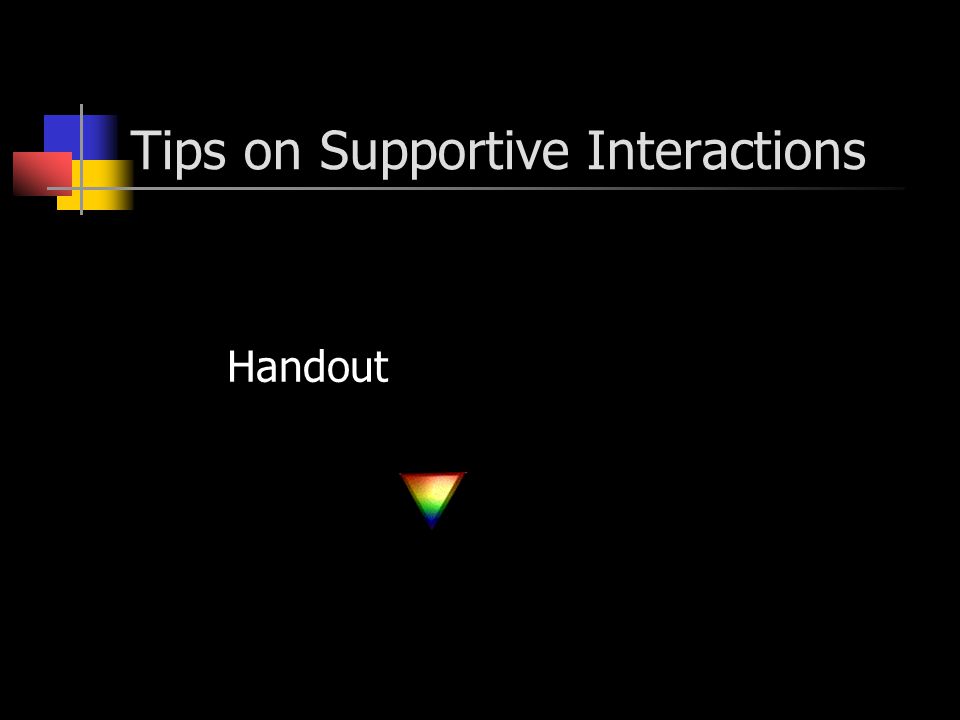 Tips on Supportive Interactions

Handout